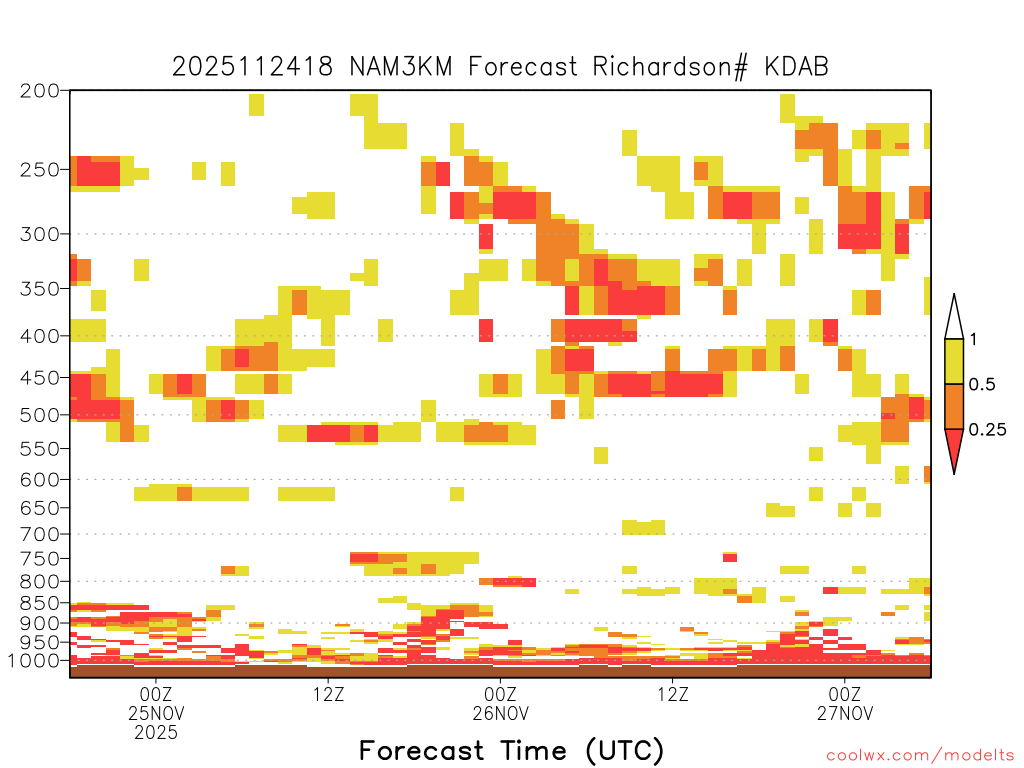 2025112418 NAM3KM Forecast Richardson# KDAB

200
250
300
350
400
450
500
550
600
650
700
750
800
850
900
950
1000

1
0.5
0.25

00Z
25NOV
2025

12Z

00Z
26NOV

12Z

00Z
27NOV

Forecast Time (UTC)

coolwx.com/modelts